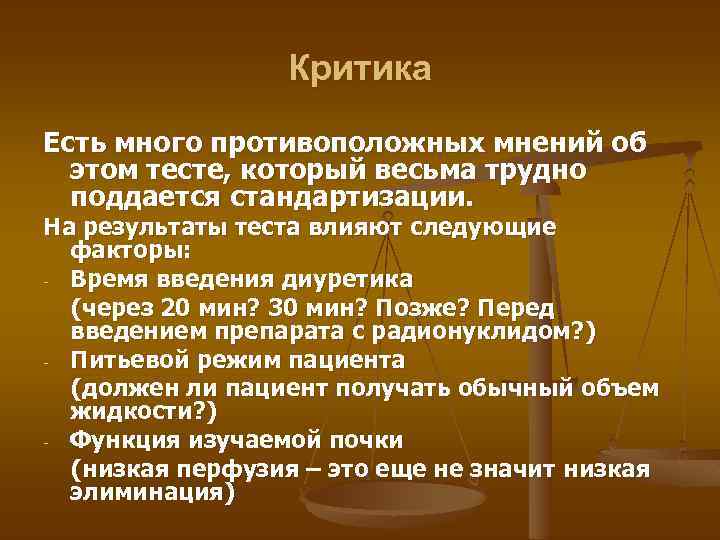 Критика

Есть много противоположных мнений об этом тесте, который весьма трудно поддается стандартизации.

На результаты теста влияют следующие факторы:

- Время введения диуретика

(через 20 мин? 30 мин? Позже? Перед введением препарата с радионуклидом?)

- Питьевой режим пациента

(должен ли пациент получать обычный объем жидкости?)

- Функция изучаемой почки

(низкая перфузия – это еще не значит низкая элиминация)